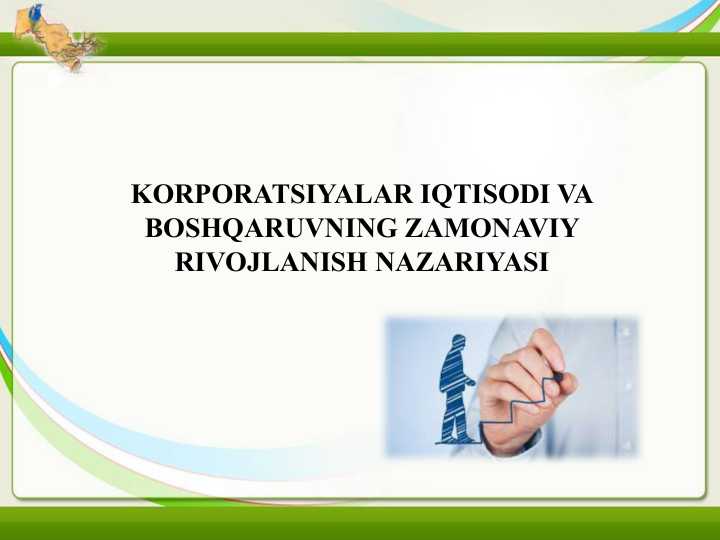 KORPORATSIYALAR IQTISODI VA BOSHQARUVNING ZAMONAVIY RIVOJLANISH NAZARIYASI